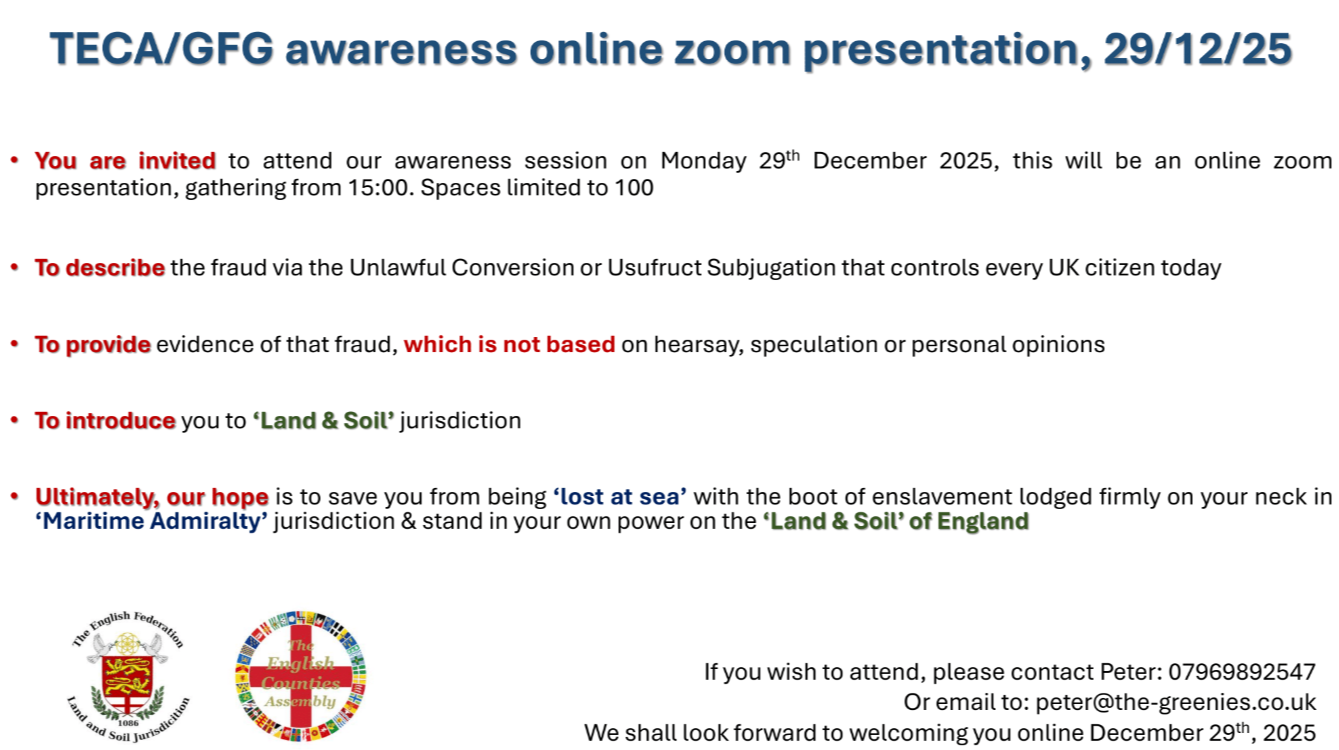 TECA/GFG awareness online zoom presentation, 29/12/25

• You are invited to attend our awareness session on Monday 29th December 2025, this will be an online zoom presentation, gathering from 15:00. Spaces limited to 100

• To describe the fraud via the Unlawful Conversion or Usufruct Subjugation that controls every UK citizen today

• To provide evidence of that fraud, which is not based on hearsay, speculation or personal opinions

• To introduce you to 'Land & Soil' jurisdiction

• Ultimately, our hope is to save you from being 'lost at sea' with the boot of enslavement lodged firmly on your neck in 'Maritime Admiralty' jurisdiction & stand in your own power on the 'Land & Soil' of England

The English Federation
1086
Land and Soil Jurisdiction

The English Counties Assembly

If you wish to attend, please contact Peter: 07969892547
Or email to: peter@the-greenies.co.uk
We shall look forward to welcoming you online December 29th, 2025